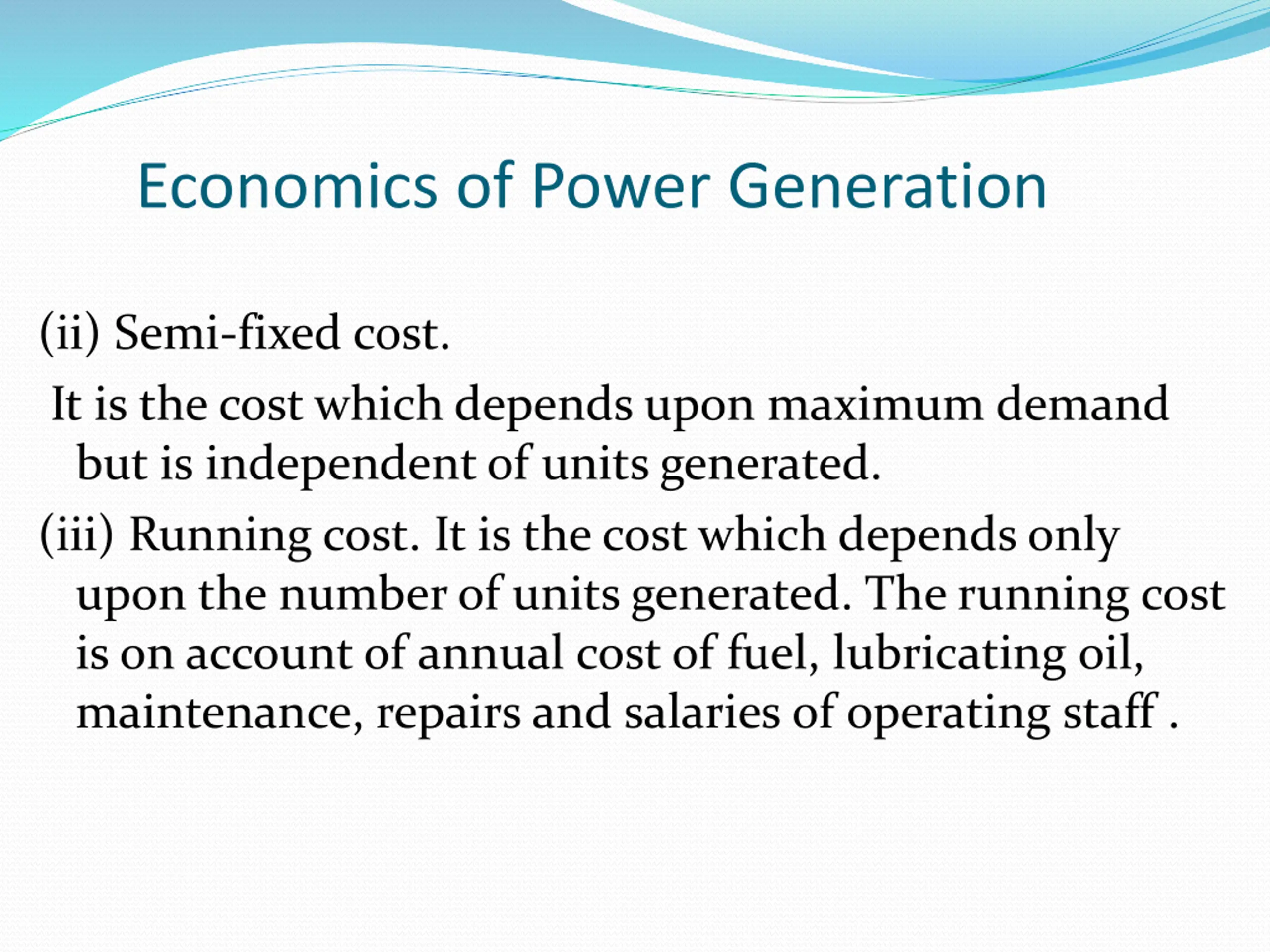 Economics of Power Generation

(ii) Semi-fixed cost.

It is the cost which depends upon maximum demand but is independent of units generated.

(iii) Running cost. It is the cost which depends only upon the number of units generated. The running cost is on account of annual cost of fuel, lubricating oil, maintenance, repairs and salaries of operating staff .